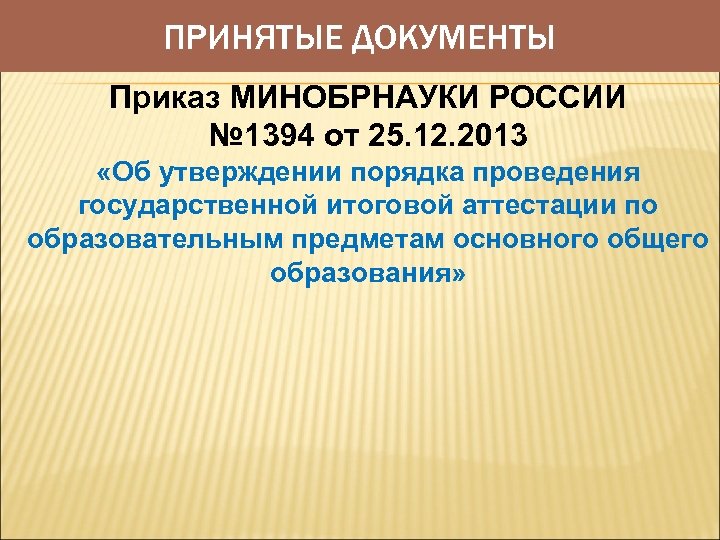 ПРИНЯТЫЕ ДОКУМЕНТЫ

Приказ МИНОБРНАУКИ РОССИИ №1394 от 25.12.2013
«Об утверждении порядка проведения государственной итоговой аттестации по образовательным предметам основного общего образования»